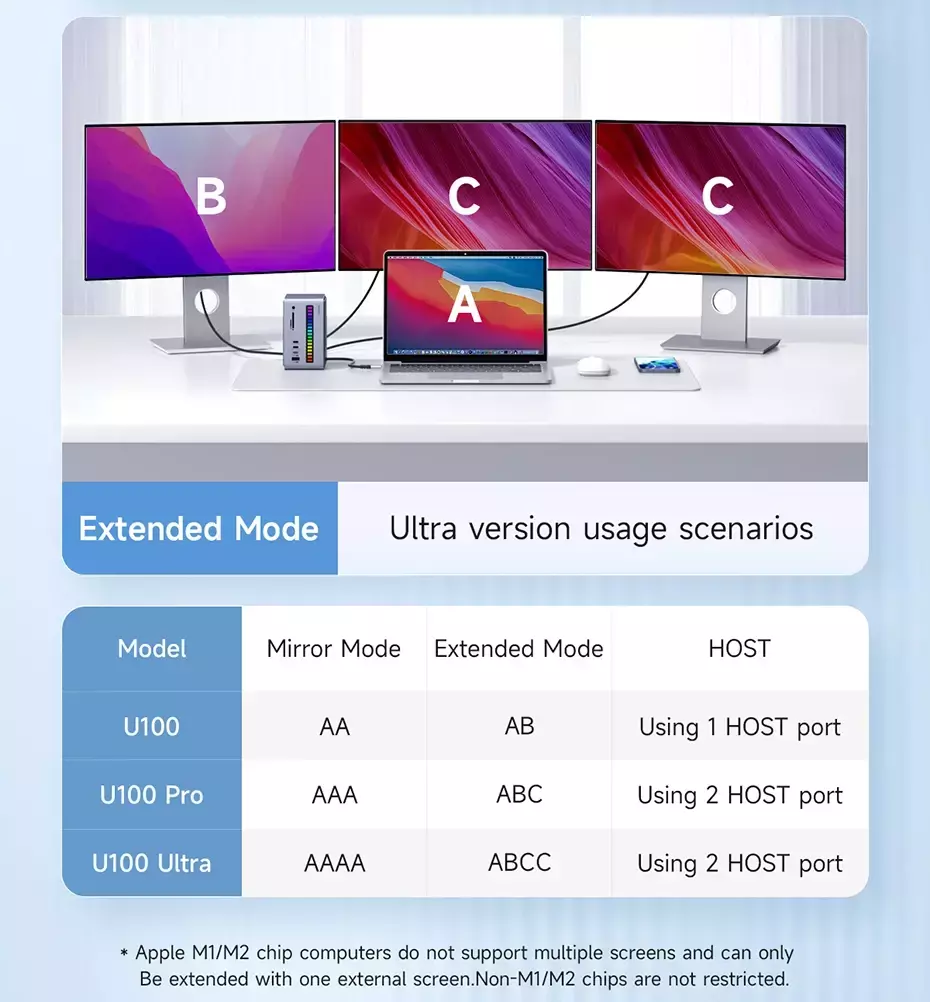 B
C
C
A

Extended Mode
Ultra version usage scenarios

| Model | Mirror Mode | Extended Mode | HOST |
|---|---|---|---|
| U100 | AA | AB | Using 1 HOST port |
| U100 Pro | AAA | ABC | Using 2 HOST port |
| U100 Ultra | AAAA | ABCC | Using 2 HOST port |

* Apple M1/M2 chip computers do not support multiple screens and can only Be extended with one external screen.Non-M1/M2 chips are not restricted.